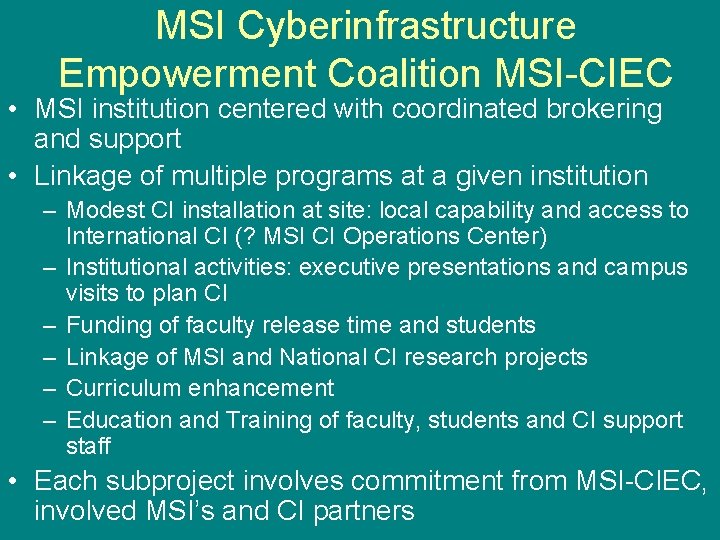 MSI Cyberinfrastructure Empowerment Coalition MSI-CIEC

• MSI institution centered with coordinated brokering and support
• Linkage of multiple programs at a given institution
– Modest CI installation at site: local capability and access to International CI (? MSI CI Operations Center)
– Institutional activities: executive presentations and campus visits to plan CI
– Funding of faculty release time and students
– Linkage of MSI and National CI research projects
– Curriculum enhancement
– Education and Training of faculty, students and CI support staff
• Each subproject involves commitment from MSI-CIEC, involved MSI's and CI partners